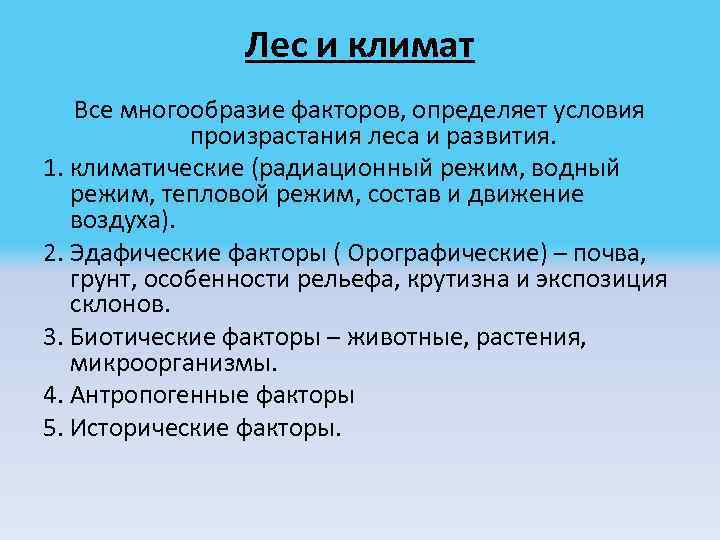 Лес и климат

Все многообразие факторов, определяет условия произрастания леса и развития.

1. климатические (радиационный режим, водный режим, тепловой режим, состав и движение воздуха).
2. Эдафические факторы ( Орографические) – почва, грунт, особенности рельефа, крутизна и экспозиция склонов.
3. Биотические факторы – животные, растения, микроорганизмы.
4. Антропогенные факторы
5. Исторические факторы.